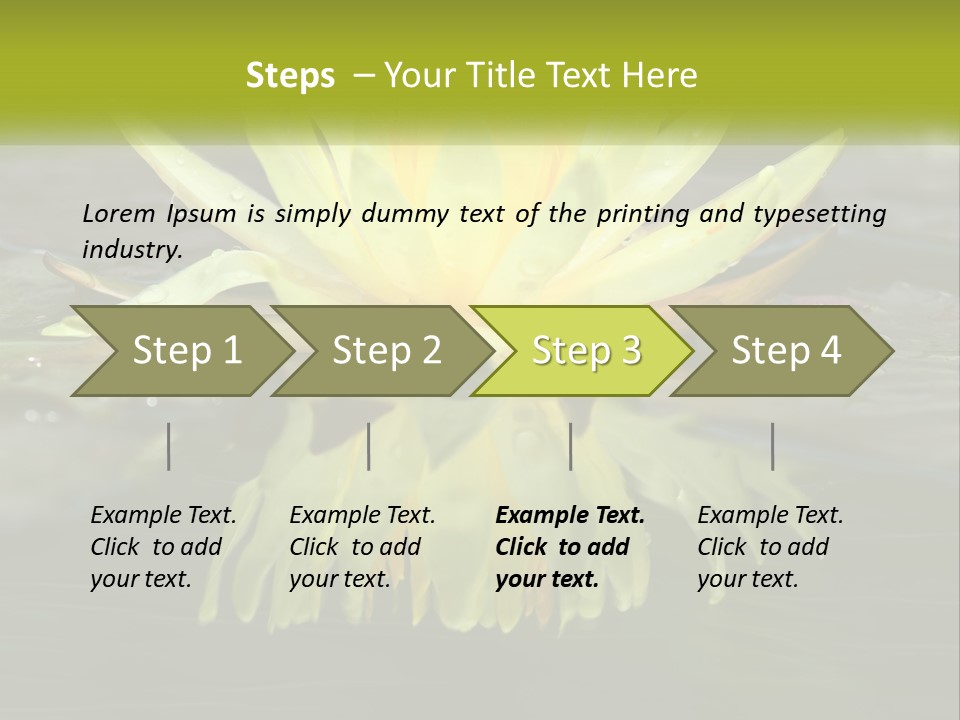 Steps – Your Title Text Here

Lorem Ipsum is simply dummy text of the printing and typesetting industry.

Step 1

Step 2

Step 3

Step 4

Example Text. Click to add your text.

Example Text. Click to add your text.

Example Text. Click to add your text.

Example Text. Click to add your text.